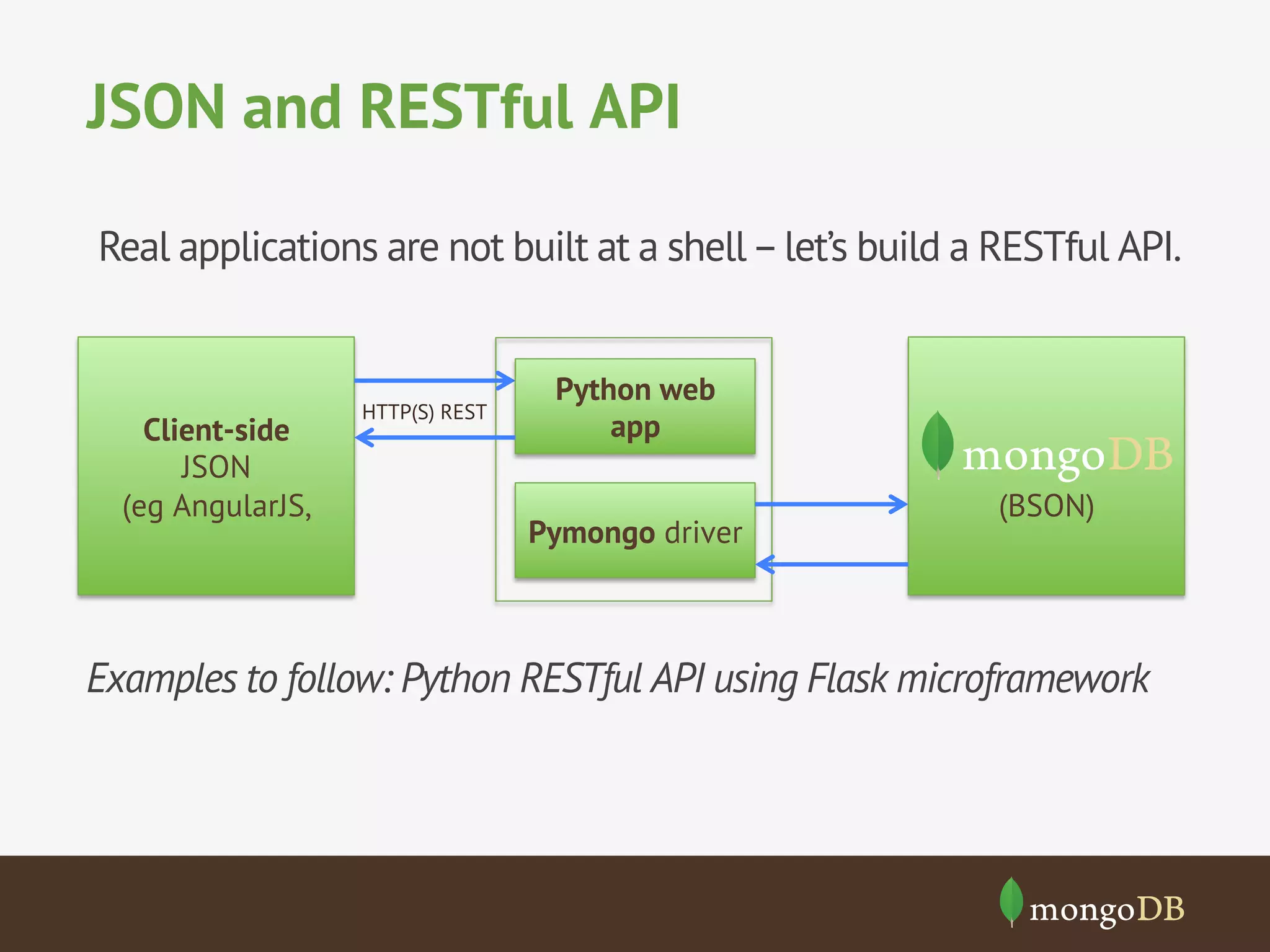 JSON and RESTful API

Real applications are not built at a shell – let's build a RESTful API.

Client-side
JSON
(eg AngularJS,

HTTP(S) REST

Python web app

Pymongo driver

mongoDB
(BSON)

Examples to follow: Python RESTful API using Flask microframework

mongoDB